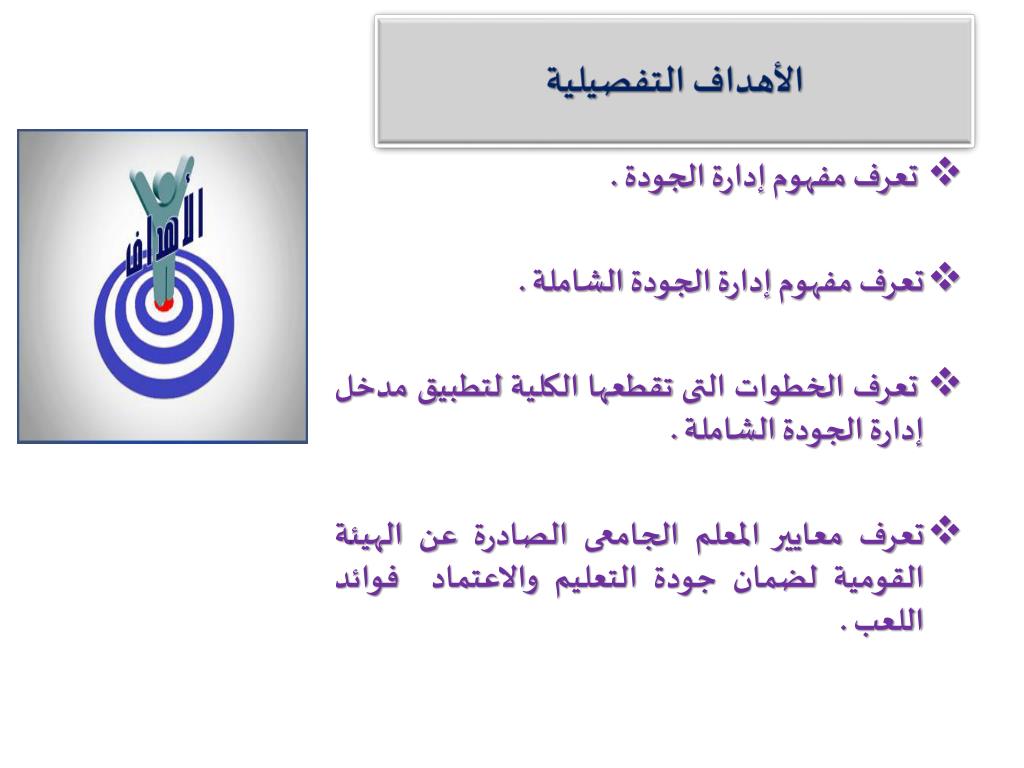 الأهداف التفصيلية

❖ تعرف مفهوم إدارة الجودة .

❖ تعرف مفهوم إدارة الجودة الشاملة .

❖ تعرف الخطوات التى تقطعها الكلية لتطبيق مدخل إدارة الجودة الشاملة .

❖ تعرف معايير المعلم الجامعى الصادرة عن الهيئة القومية لضمان جودة التعليم والاعتماد فوائد اللعب .

الأهداف